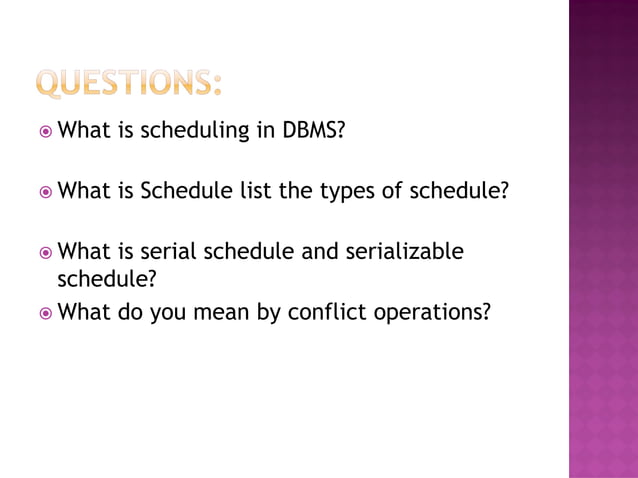 QUESTIONS:

What is scheduling in DBMS?

What is Schedule list the types of schedule?

What is serial schedule and serializable schedule?

What do you mean by conflict operations?